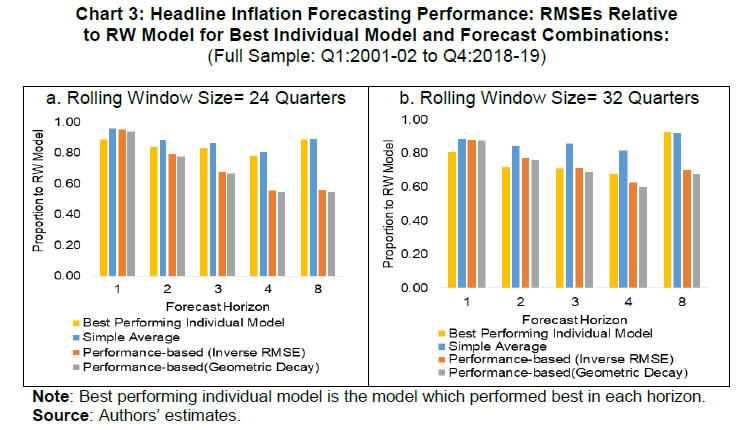 Chart 3: Headline Inflation Forecasting Performance: RMSEs Relative to RW Model for Best Individual Model and Forecast Combinations:
(Full Sample: Q1:2001-02 to Q4:2018-19)

a. Rolling Window Size= 24 Quarters

Proportion to RW Model

1.00
0.80
0.60
0.40
0.20
0.00

1 2 3 4 8

Forecast Horizon

Best Performing Individual Model
Simple Average
Performance-based (Inverse RMSE)
Performance-based(Geometric Decay)

b. Rolling Window Size= 32 Quarters

Proportion to RW Model

1.00
0.80
0.60
0.40
0.20
0.00

1 2 3 4 8

Forecast Horizon

Best Performing Individual Model
Simple Average
Performance-based (Inverse RMSE)
Performance-based(Geometric Decay)

Note: Best performing individual model is the model which performed best in each horizon.
Source: Authors' estimates.